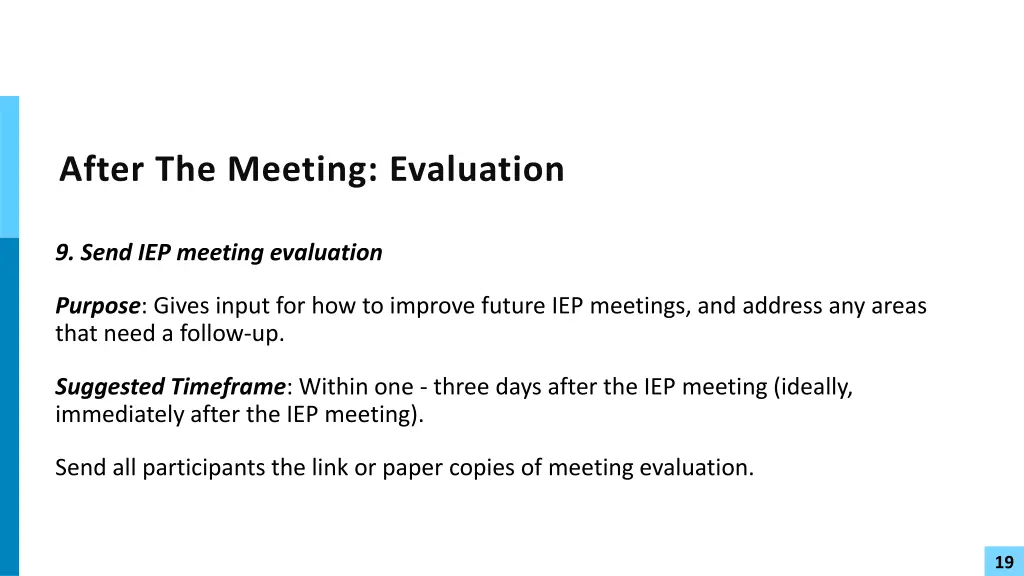 After The Meeting: Evaluation

9. Send IEP meeting evaluation

Purpose: Gives input for how to improve future IEP meetings, and address any areas that need a follow-up.

Suggested Timeframe: Within one - three days after the IEP meeting (ideally, immediately after the IEP meeting).

Send all participants the link or paper copies of meeting evaluation.

19